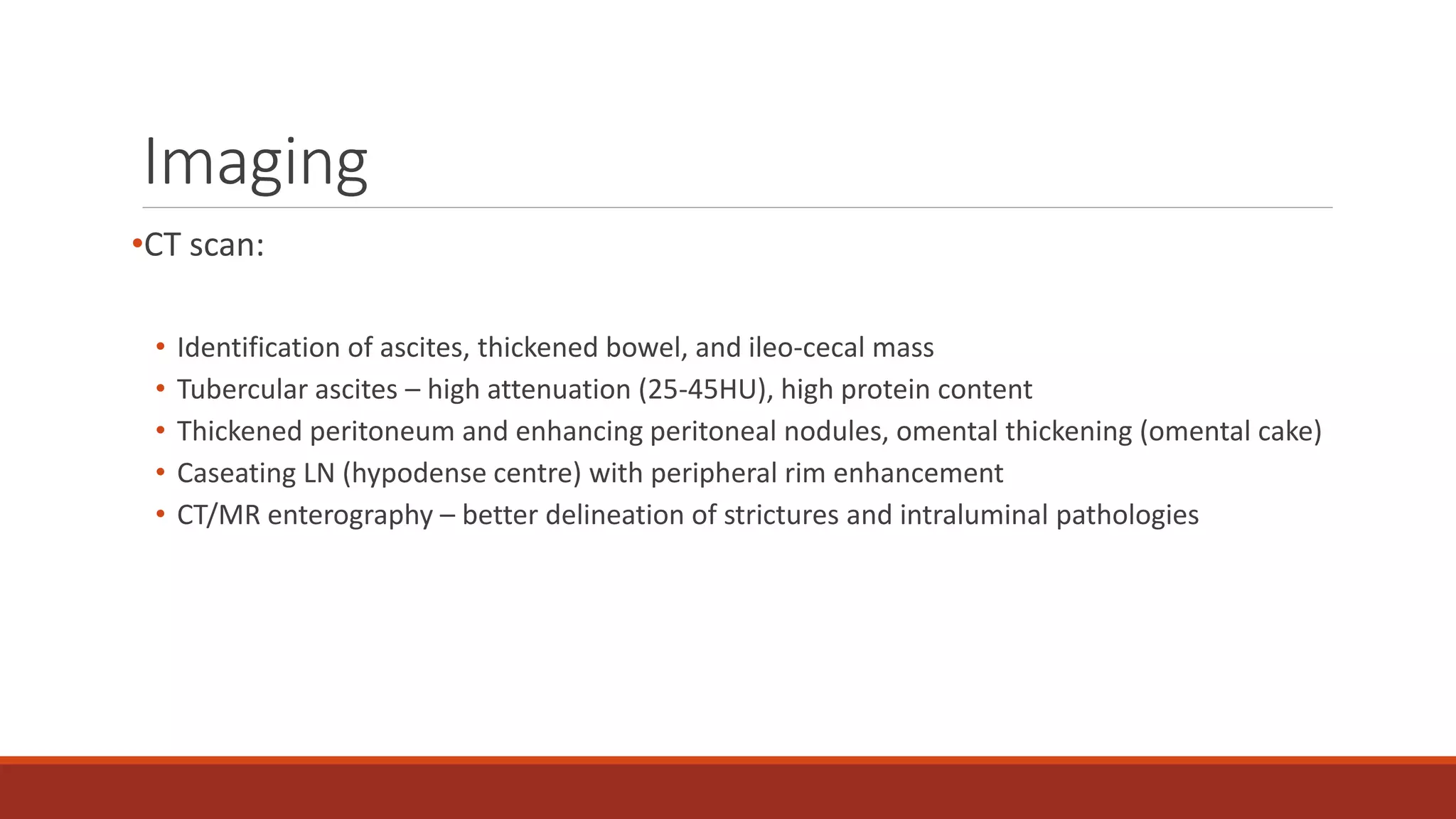 Imaging

•CT scan:

• Identification of ascites, thickened bowel, and ileo-cecal mass
• Tubercular ascites – high attenuation (25-45HU), high protein content
• Thickened peritoneum and enhancing peritoneal nodules, omental thickening (omental cake)
• Caseating LN (hypodense centre) with peripheral rim enhancement
• CT/MR enterography – better delineation of strictures and intraluminal pathologies